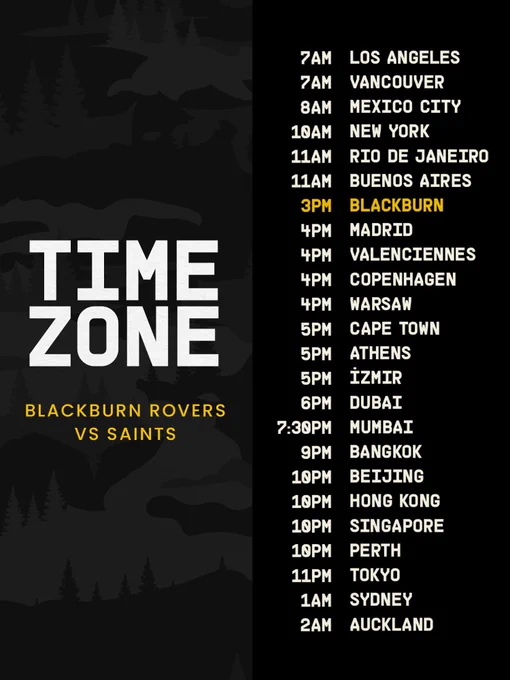 TIME ZONE

BLACKBURN ROVERS VS SAINTS

7AM LOS ANGELES
7AM VANCOUVER
8AM MEXICO CITY
10AM NEW YORK
11AM RIO DE JANEIRO
11AM BUENOS AIRES
3PM BLACKBURN
4PM MADRID
4PM VALENCIENNES
4PM COPENHAGEN
4PM WARSAW
5PM CAPE TOWN
5PM ATHENS
5PM İZMIR
6PM DUBAI
7:30PM MUMBAI
9PM BANGKOK
10PM BEIJING
10PM HONG KONG
10PM SINGAPORE
10PM PERTH
11PM TOKYO
1AM SYDNEY
2AM AUCKLAND